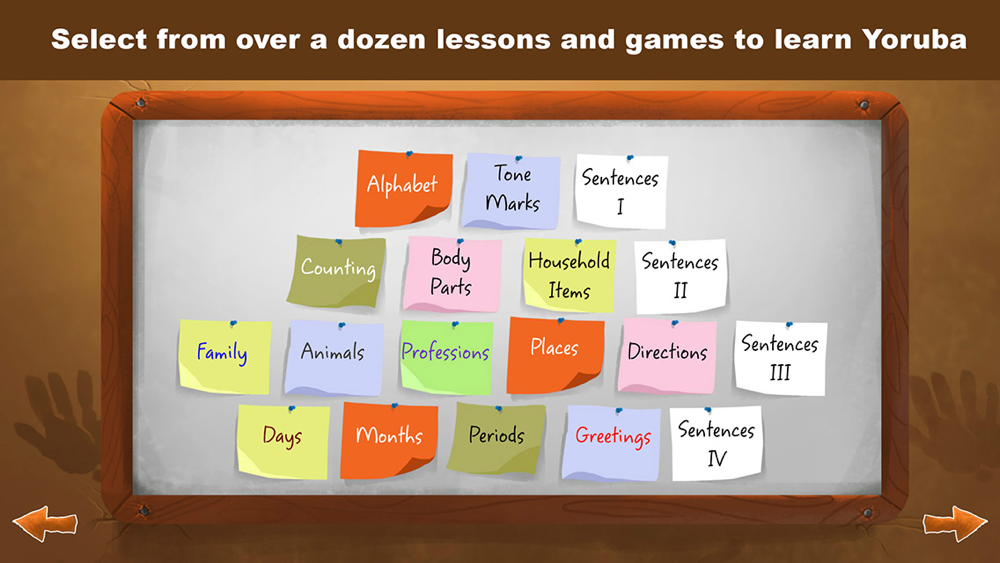 Select from over a dozen lessons and games to learn Yoruba

Alphabet
Tone Marks
Sentences I

Counting
Body Parts
Household Items
Sentences II

Family
Animals
Professions
Places
Directions
Sentences III

Days
Months
Periods
Greetings
Sentences IV